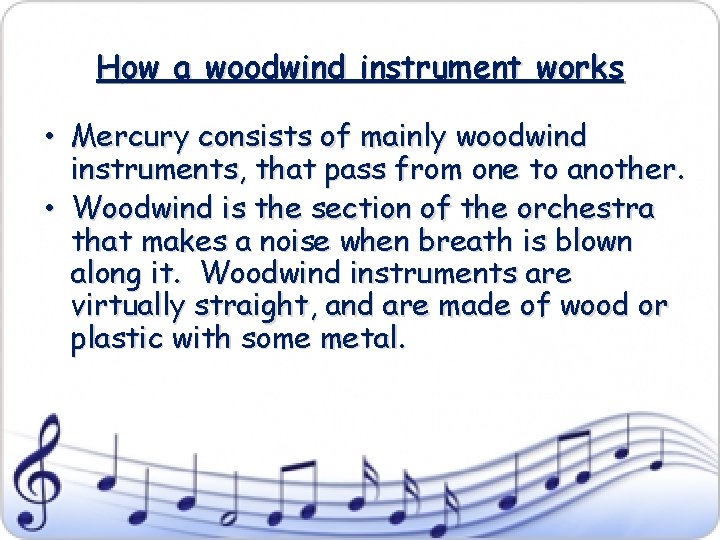 How a woodwind instrument works

• Mercury consists of mainly woodwind instruments, that pass from one to another.
• Woodwind is the section of the orchestra that makes a noise when breath is blown along it. Woodwind instruments are virtually straight, and are made of wood or plastic with some metal.